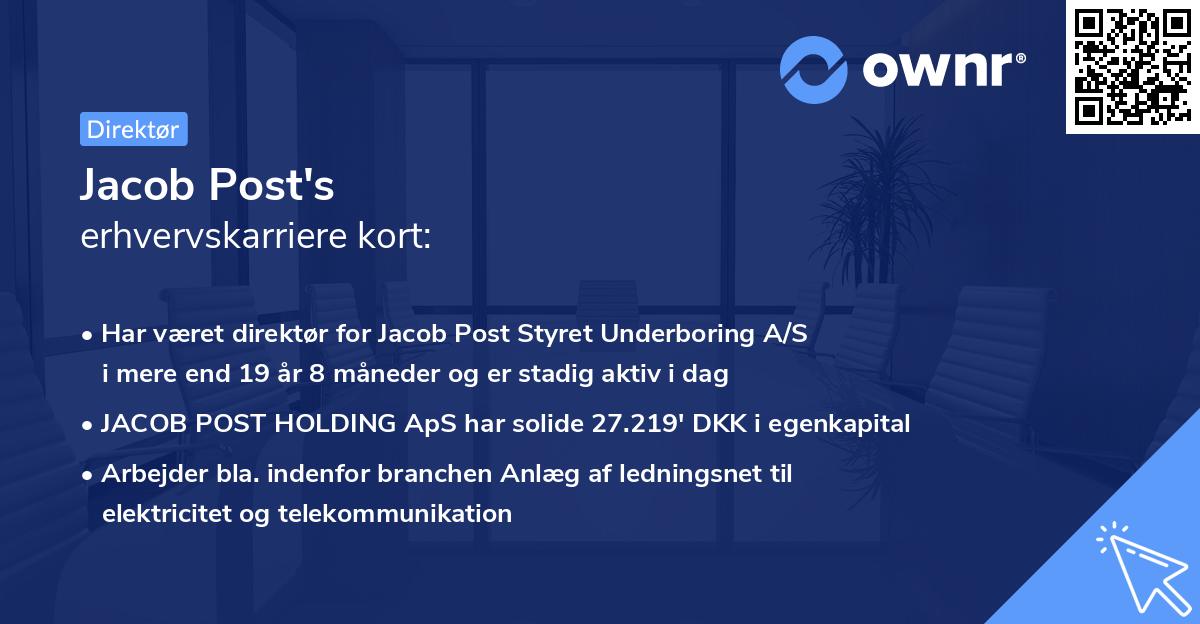 ownr®

Direktør

Jacob Post's
erhvervskarriere kort:

• Har været direktør for Jacob Post Styret Underboring A/S i mere end 19 år 8 måneder og er stadig aktiv i dag

• JACOB POST HOLDING ApS har solide 27.219' DKK i egenkapital

• Arbejder bla. indenfor branchen Anlæg af ledningsnet til elektricitet og telekommunikation